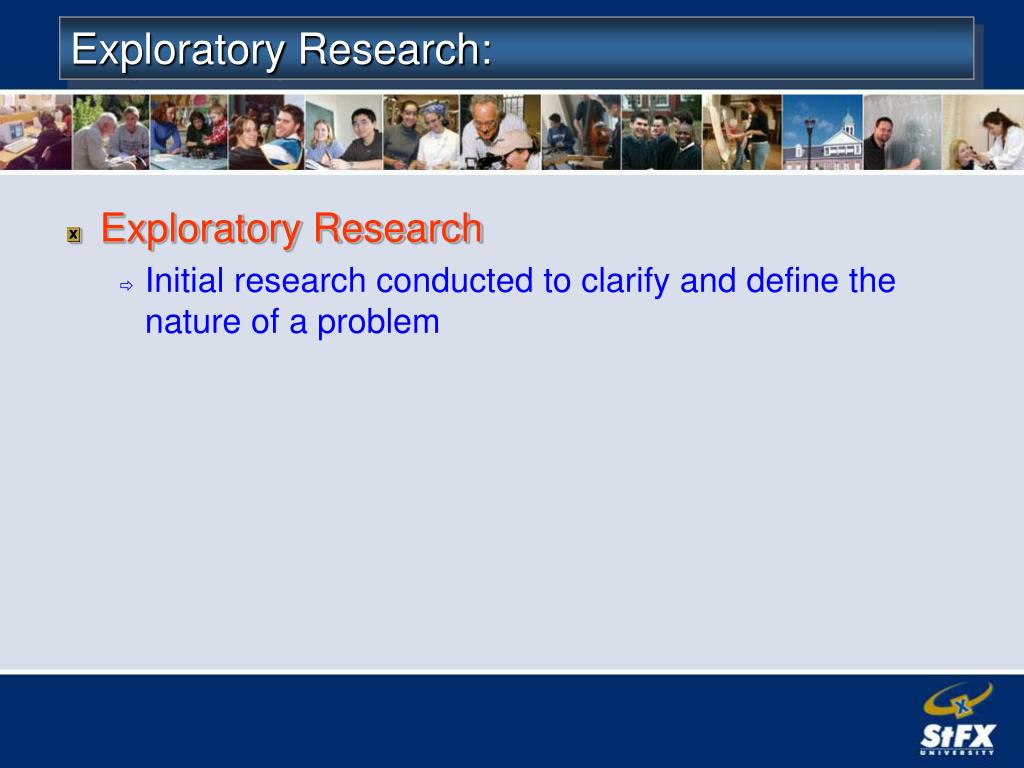 Exploratory Research:

Exploratory Research

Initial research conducted to clarify and define the nature of a problem

StFX
UNIVERSITY